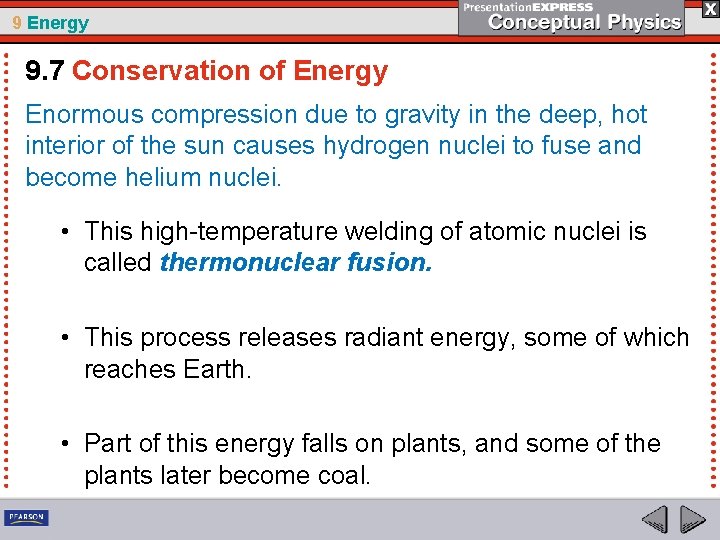 9 Energy

PresentationEXPRESS
Conceptual Physics

X

9.7 Conservation of Energy

Enormous compression due to gravity in the deep, hot interior of the sun causes hydrogen nuclei to fuse and become helium nuclei.

• This high-temperature welding of atomic nuclei is called thermonuclear fusion.

• This process releases radiant energy, some of which reaches Earth.

• Part of this energy falls on plants, and some of the plants later become coal.

PEARSON